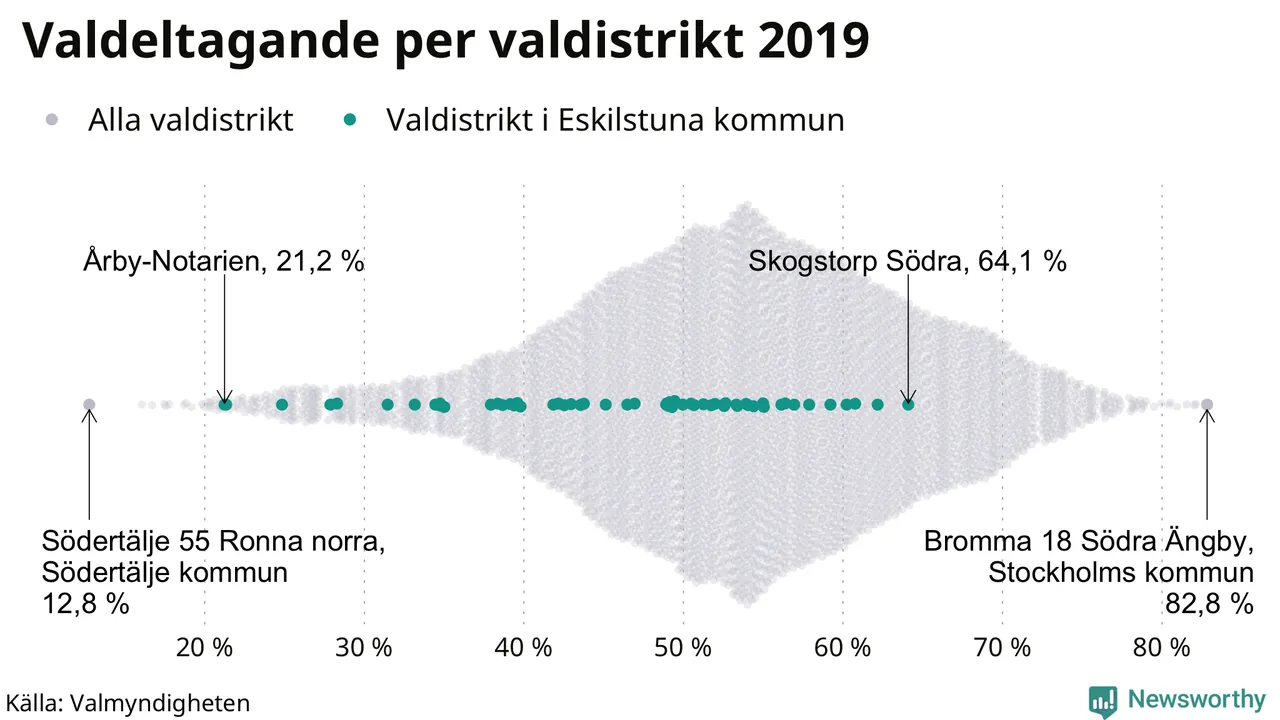 Valdeltagande per valdistrikt 2019

Alla valdistrikt  Valdistrikt i Eskilstuna kommun

Årby-Notarien, 21,2 %

Skogstorp Södra, 64,1 %

Södertälje 55 Ronna norra, Södertälje kommun 12,8 %

Bromma 18 Södra Ängby, Stockholms kommun 82,8 %

20 %  30 %  40 %  50 %  60 %  70 %  80 %

Källa: Valmyndigheten

Newsworthy